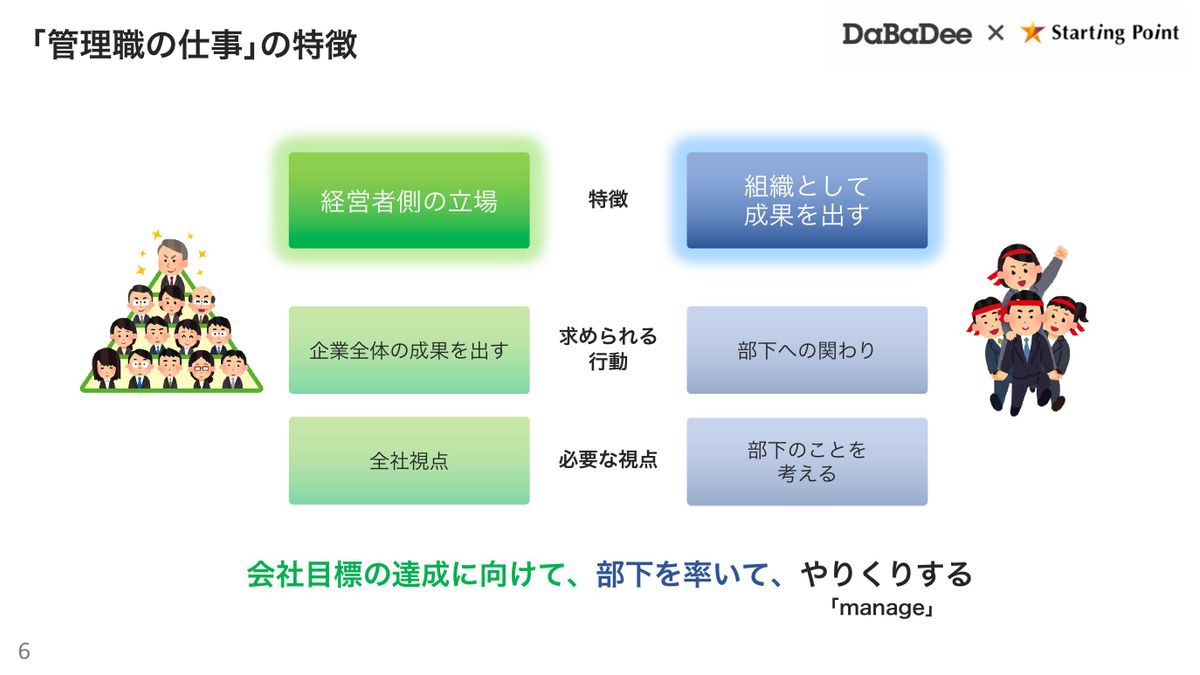 「管理職の仕事」の特徴

DaBaDee × Starting Point

経営者側の立場

特徴

組織として成果を出す

企業全体の成果を出す

求められる行動

部下への関わり

全社視点

必要な視点

部下のことを考える

会社目標の達成に向けて、部下を率いて、やりくりする
「manage」

6